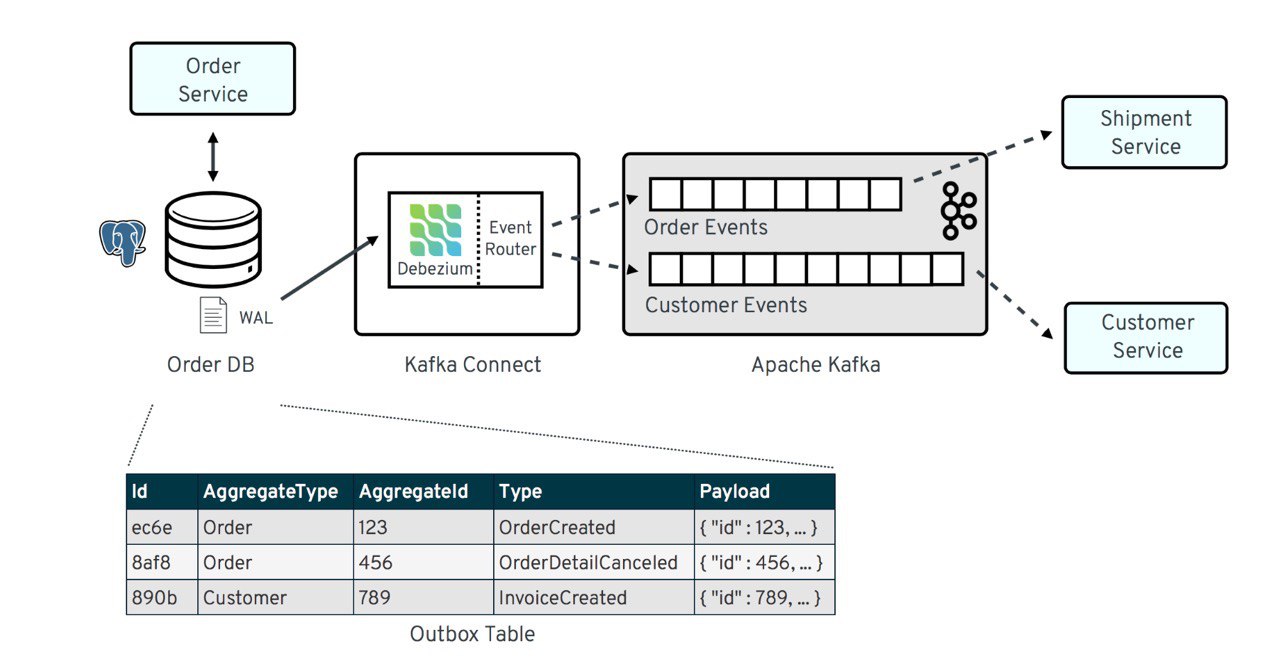 Order Service

WAL

Order DB

Debezium

Event Router

Kafka Connect

Order Events

Customer Events

Apache Kafka

Shipment Service

Customer Service

| Id | AggregateType | AggregateId | Type | Payload |
|---|---|---|---|---|
| ec6e | Order | 123 | OrderCreated | { "id" : 123, … } |
| 8af8 | Order | 456 | OrderDetailCanceled | { "id" : 456, … } |
| 890b | Customer | 789 | InvoiceCreated | { "id" : 789, … } |

Outbox Table